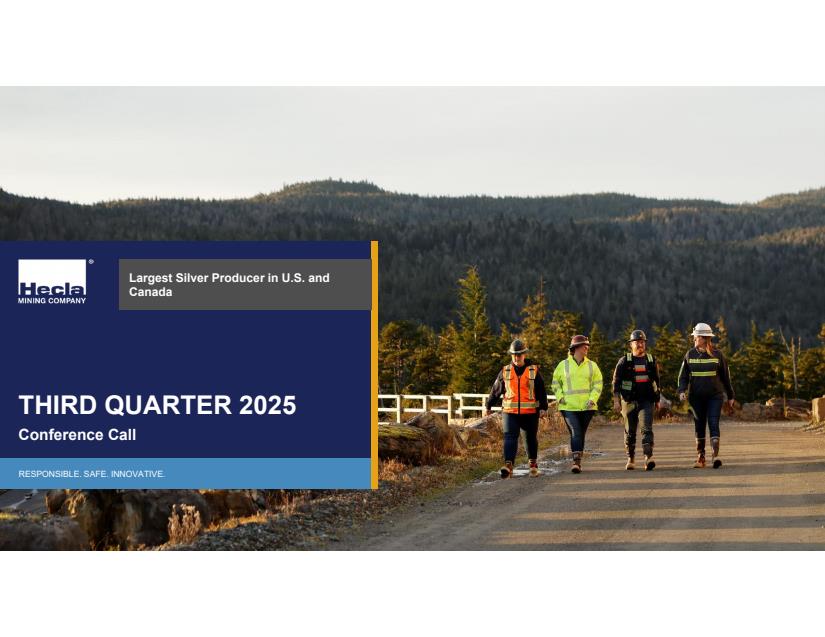 Hecla®
MINING COMPANY

Largest Silver Producer in U.S. and Canada

THIRD QUARTER 2025

Conference Call

RESPONSIBLE. SAFE. INNOVATIVE.